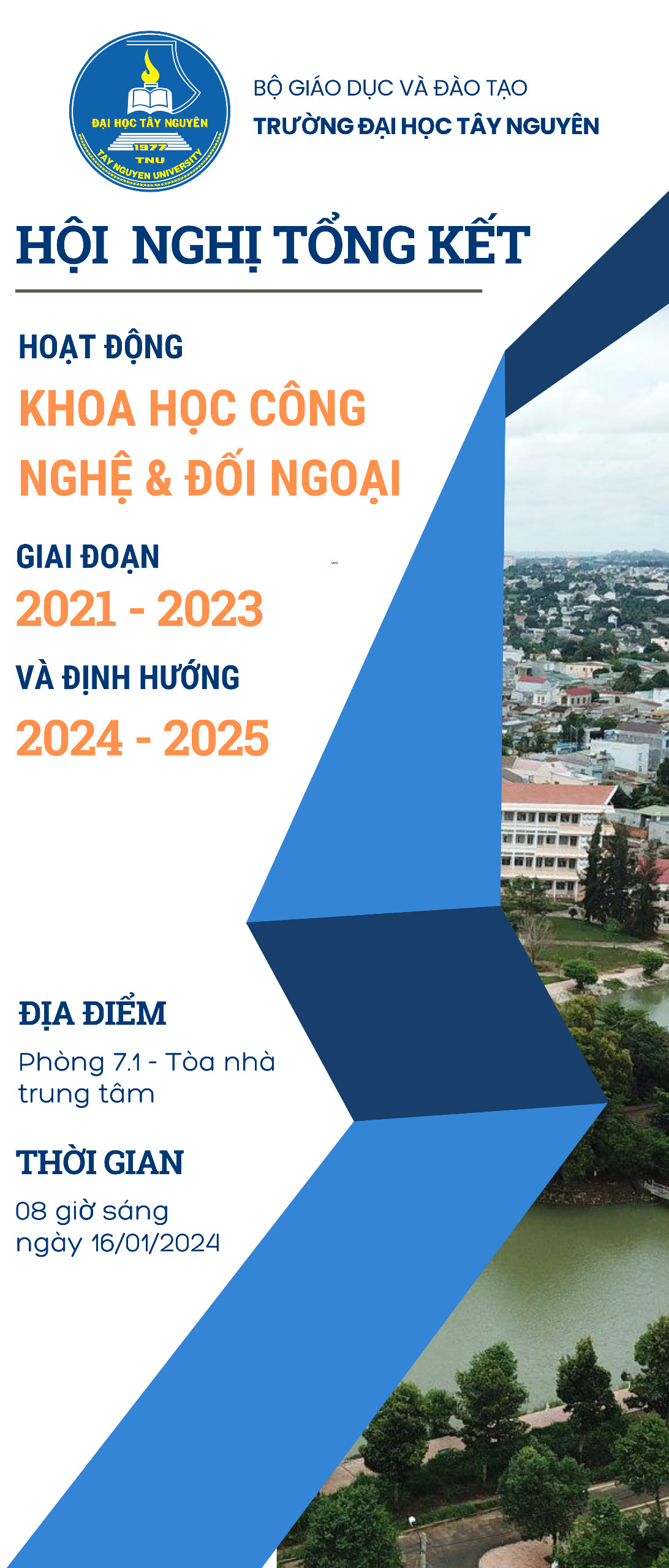 ĐẠI HỌC TÂY NGUYÊN
1977
TNU
TAY NGUYEN UNIVERSITY

BỘ GIÁO DỤC VÀ ĐÀO TẠO
TRƯỜNG ĐẠI HỌC TÂY NGUYÊN

HỘI NGHỊ TỔNG KẾT

HOẠT ĐỘNG
KHOA HỌC CÔNG NGHỆ & ĐỐI NGOẠI

GIAI ĐOẠN
2021 - 2023
VÀ ĐỊNH HƯỚNG
2024 - 2025

ĐỊA ĐIỂM
Phòng 7.1 - Tòa nhà trung tâm

THỜI GIAN
08 giờ sáng ngày 16/01/2024